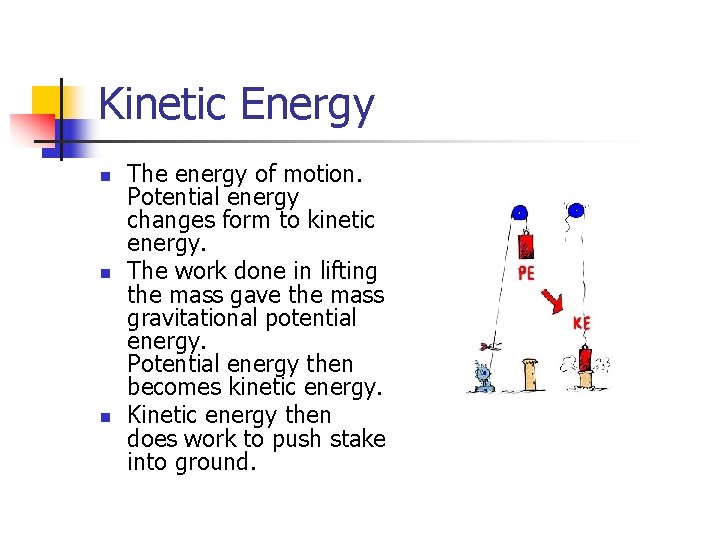 Kinetic Energy

- The energy of motion. Potential energy changes form to kinetic energy.
- The work done in lifting the mass gave the mass gravitational potential energy.
Potential energy then becomes kinetic energy.
- Kinetic energy then does work to push stake into ground.

PE
KE